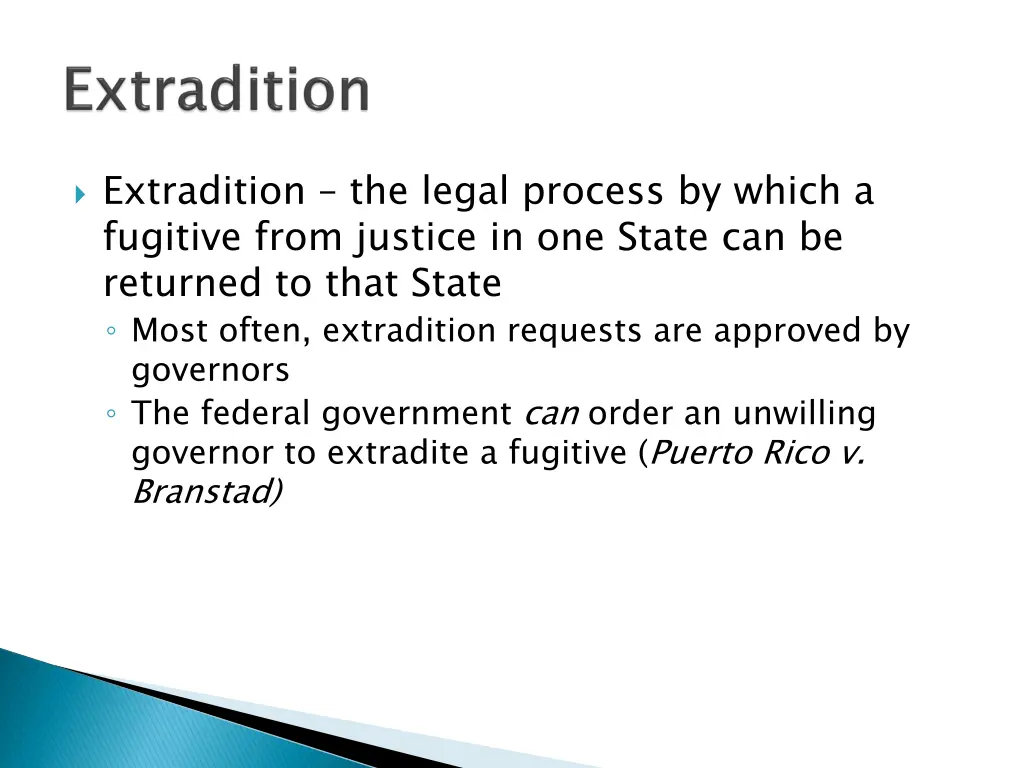 Extradition

Extradition – the legal process by which a fugitive from justice in one State can be returned to that State

Most often, extradition requests are approved by governors

The federal government can order an unwilling governor to extradite a fugitive (Puerto Rico v. Branstad)